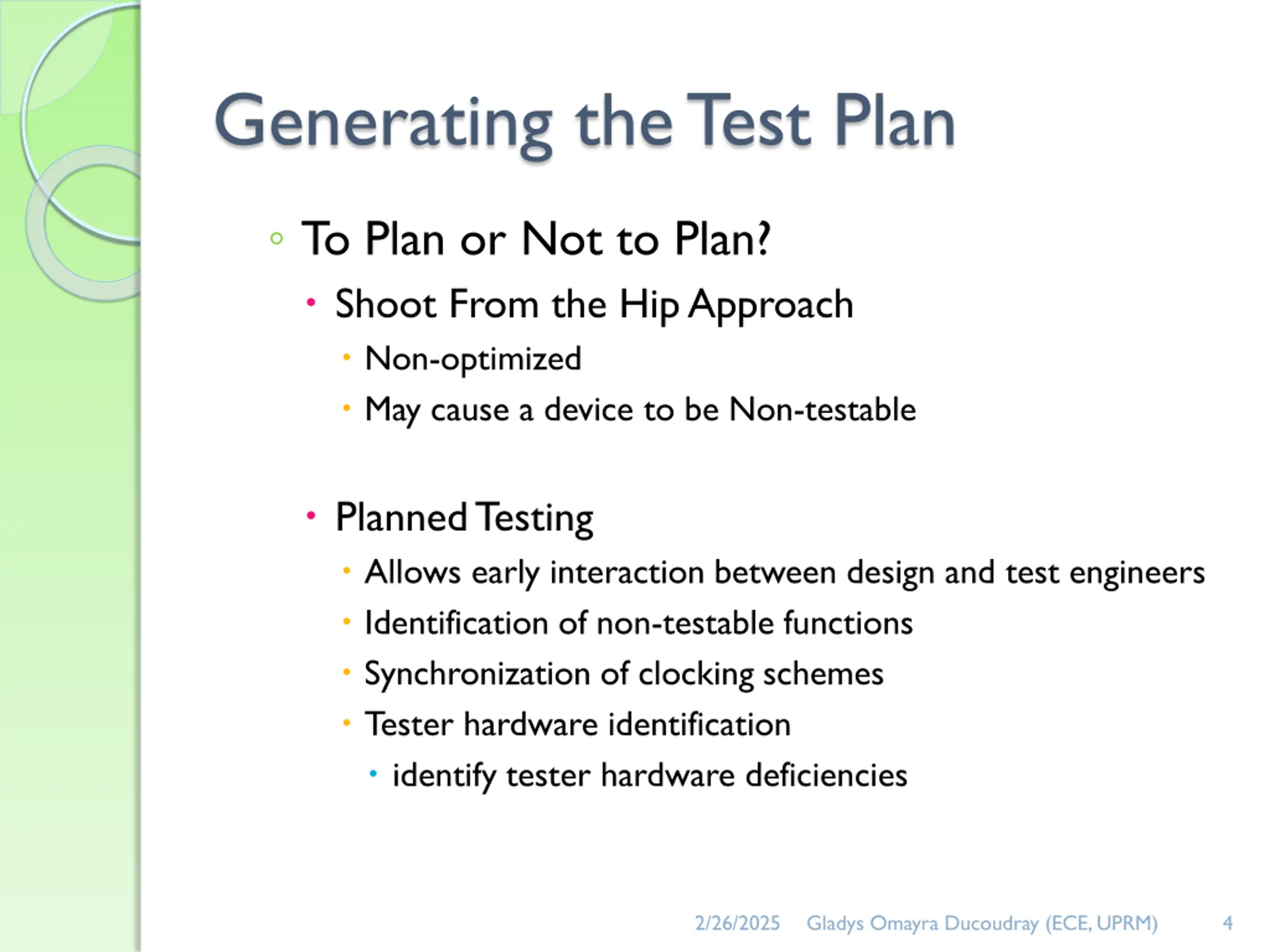 Generating the Test Plan

◦ To Plan or Not to Plan?
• Shoot From the Hip Approach
• Non-optimized
• May cause a device to be Non-testable

• Planned Testing
• Allows early interaction between design and test engineers
• Identification of non-testable functions
• Synchronization of clocking schemes
• Tester hardware identification
• identify tester hardware deficiencies

2/26/2025 Gladys Omayra Ducoudray (ECE, UPRM) 4